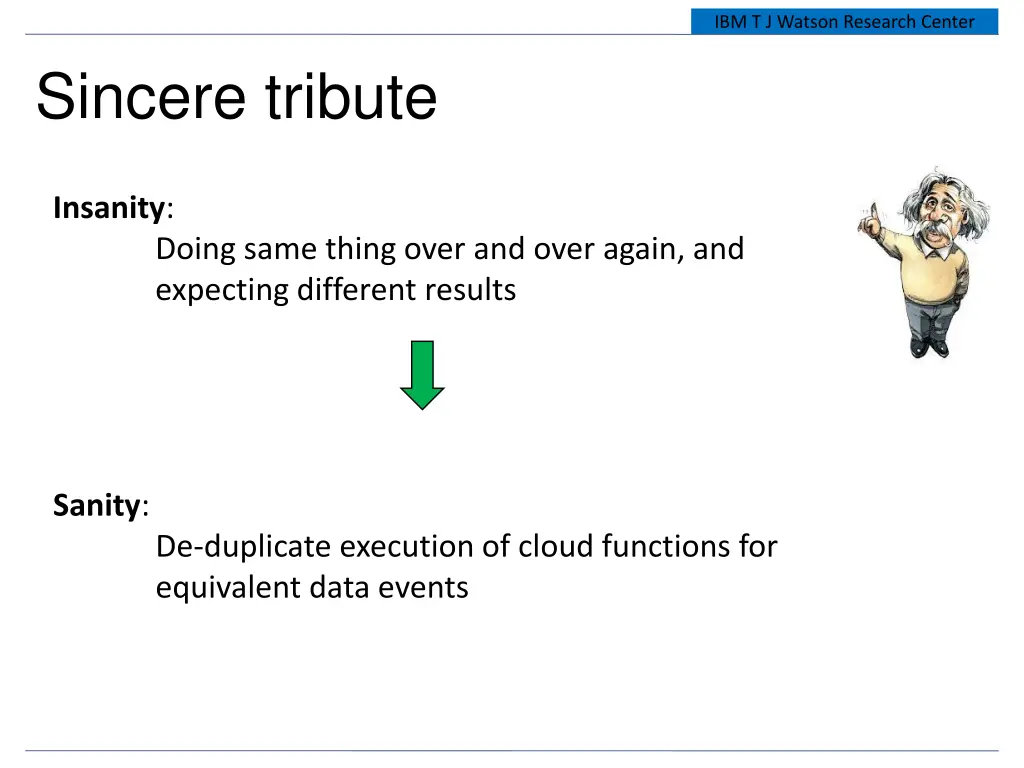 IBM T J Watson Research Center

Sincere tribute

Insanity:
Doing same thing over and over again, and expecting different results

Sanity:
De-duplicate execution of cloud functions for equivalent data events